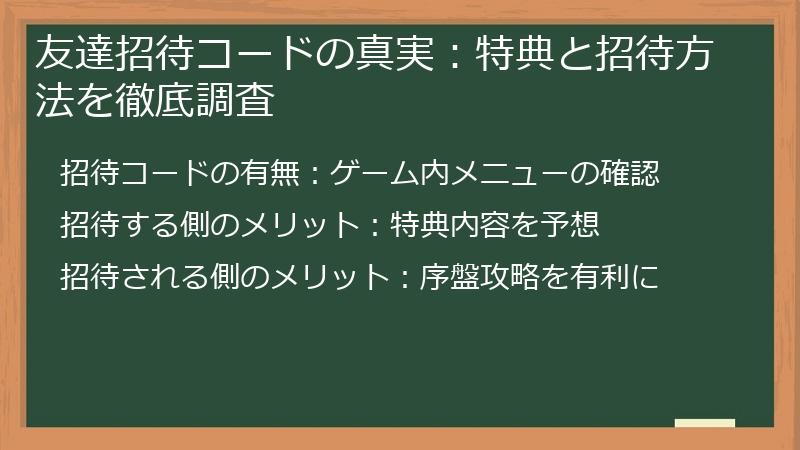 友達招待コードの真実：特典と招待方法を徹底調査

招待コードの有無：ゲーム内メニューの確認

招待する側のメリット：特典内容を予想

招待される側のメリット：序盤攻略を有利に